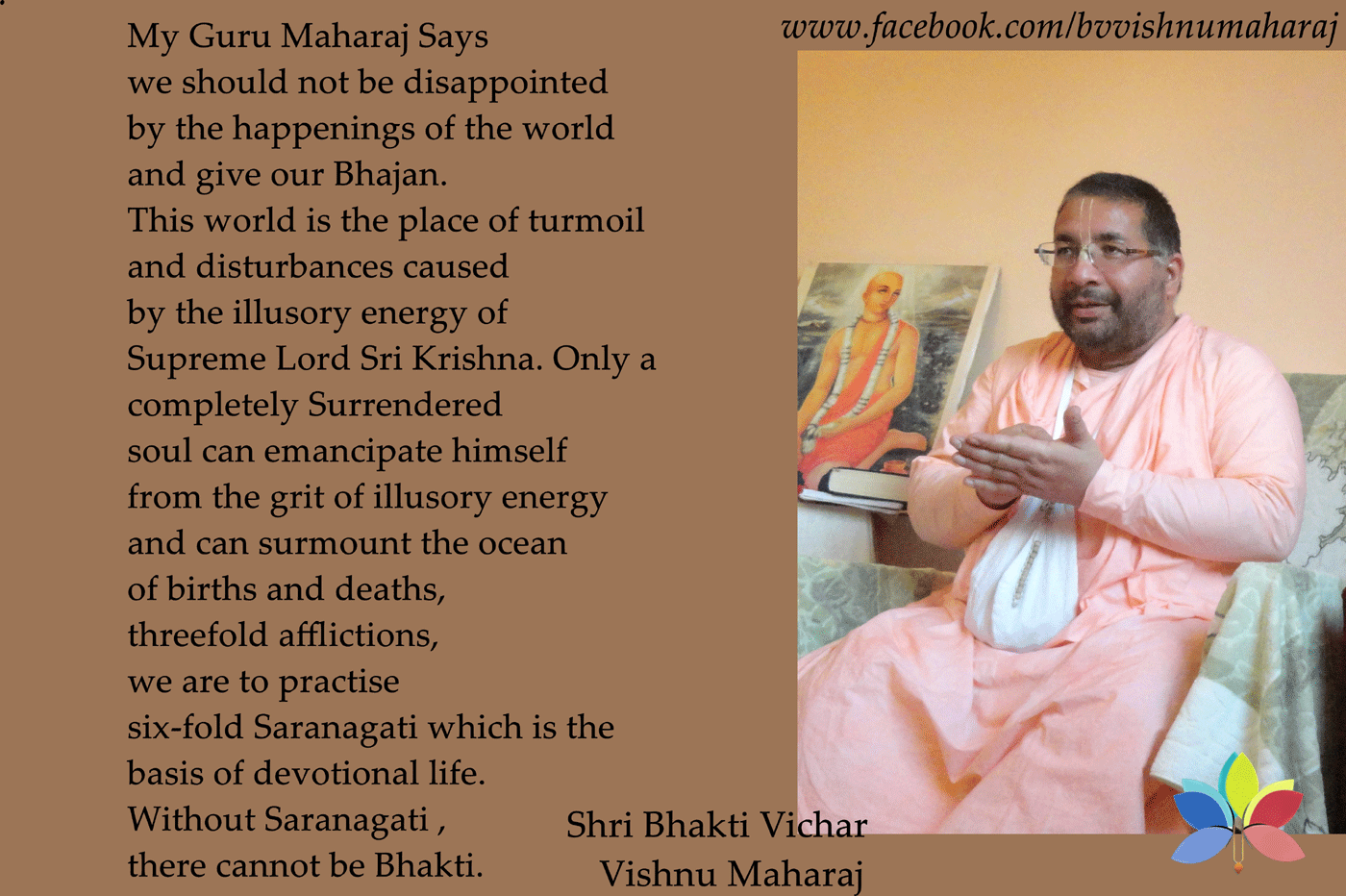 www.facebook.com/bvvishnumaharaj

My Guru Maharaj Says we should not be disappointed by the happenings of the world and give our Bhajan. This world is the place of turmoil and disturbances caused by the illusory energy of Supreme Lord Sri Krishna. Only a completely Surrendered soul can emancipate himself from the grit of illusory energy and can surmount the ocean of births and deaths, threefold afflictions, we are to practise six-fold Saranagati which is the basis of devotional life. Without Saranagati , there cannot be Bhakti.

Shri Bhakti Vichar Vishnu Maharaj